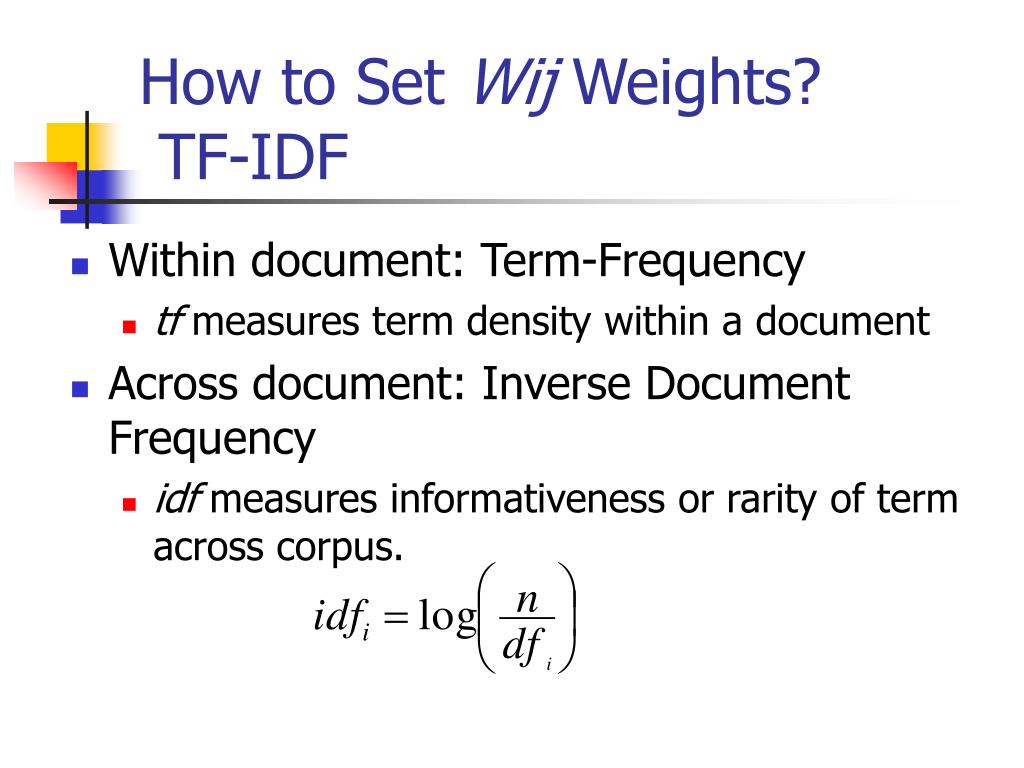 How to Set Wij Weights? TF-IDF

Within document: Term-Frequency

tf measures term density within a document

Across document: Inverse Document Frequency

idf measures informativeness or rarity of term across corpus.

$idf_i = \log\left(\frac{n}{df_i}\right)$